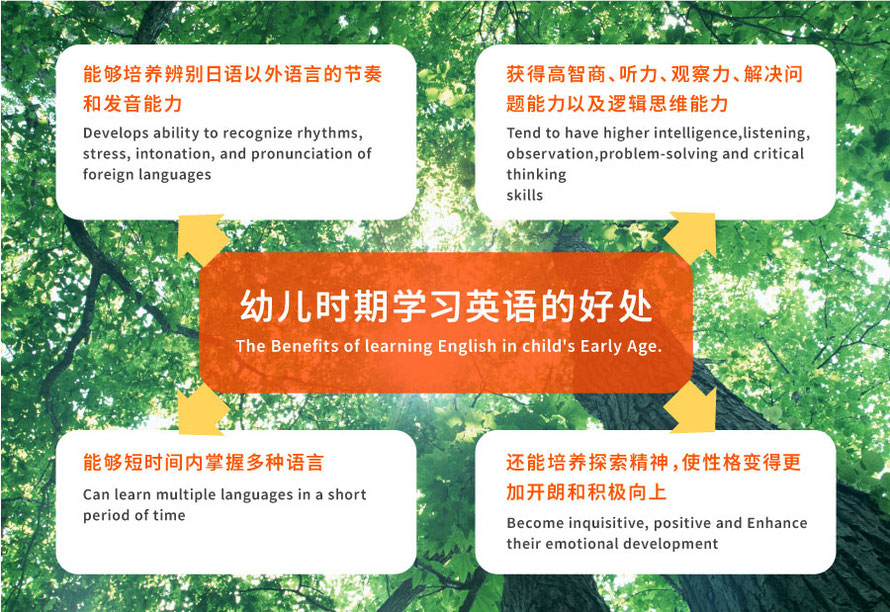 能够培养辨别日语以外语言的节奏和发音能力

Develops ability to recognize rhythms, stress, intonation, and pronunciation of foreign languages

获得高智商、听力、观察力、解决问题能力以及逻辑思维能力

Tend to have higher intelligence,listening, observation,problem-solving and critical thinking
skills

幼儿时期学习英语的好处

The Benefits of learning English in child's Early Age.

能够短时间内掌握多种语言

Can learn multiple languages in a short period of time

还能培养探索精神，使性格变得更加开朗和积极向上

Become inquisitive, positive and Enhance their emotional development